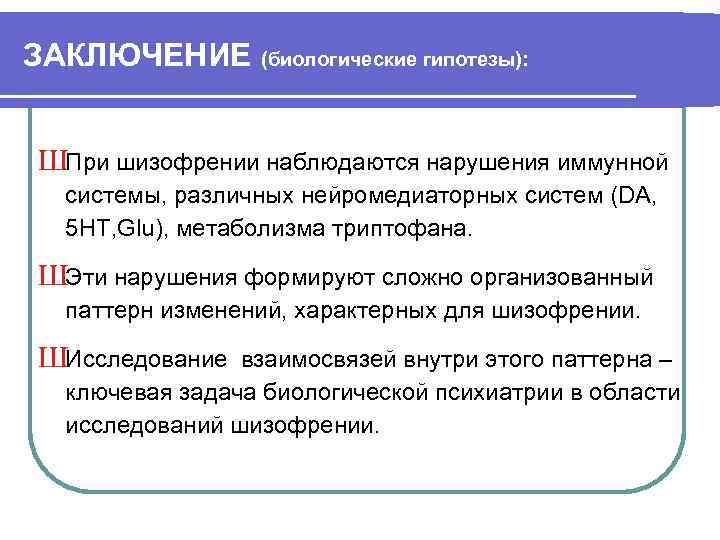 ЗАКЛЮЧЕНИЕ (биологические гипотезы):

ШПри шизофрении наблюдаются нарушения иммунной системы, различных нейромедиаторных систем (DA, 5HT,Glu), метаболизма триптофана.

ШЭти нарушения формируют сложно организованный паттерн изменений, характерных для шизофрении.

ШИсследование взаимосвязей внутри этого паттерна – ключевая задача биологической психиатрии в области исследований шизофрении.